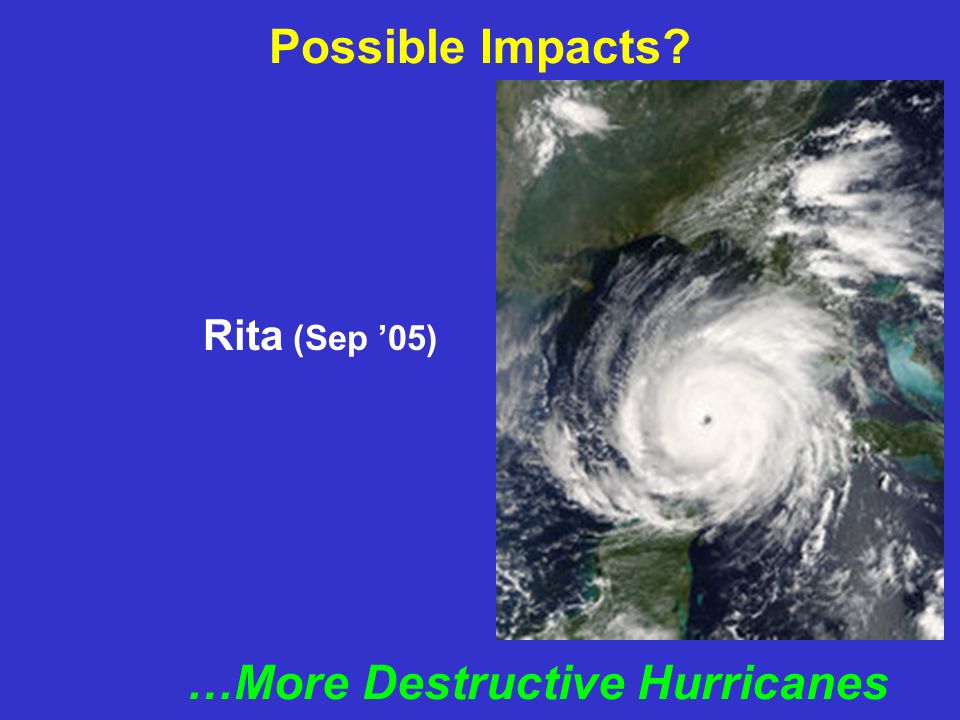 Possible Impacts?

Rita (Sep ’05)

…More Destructive Hurricanes